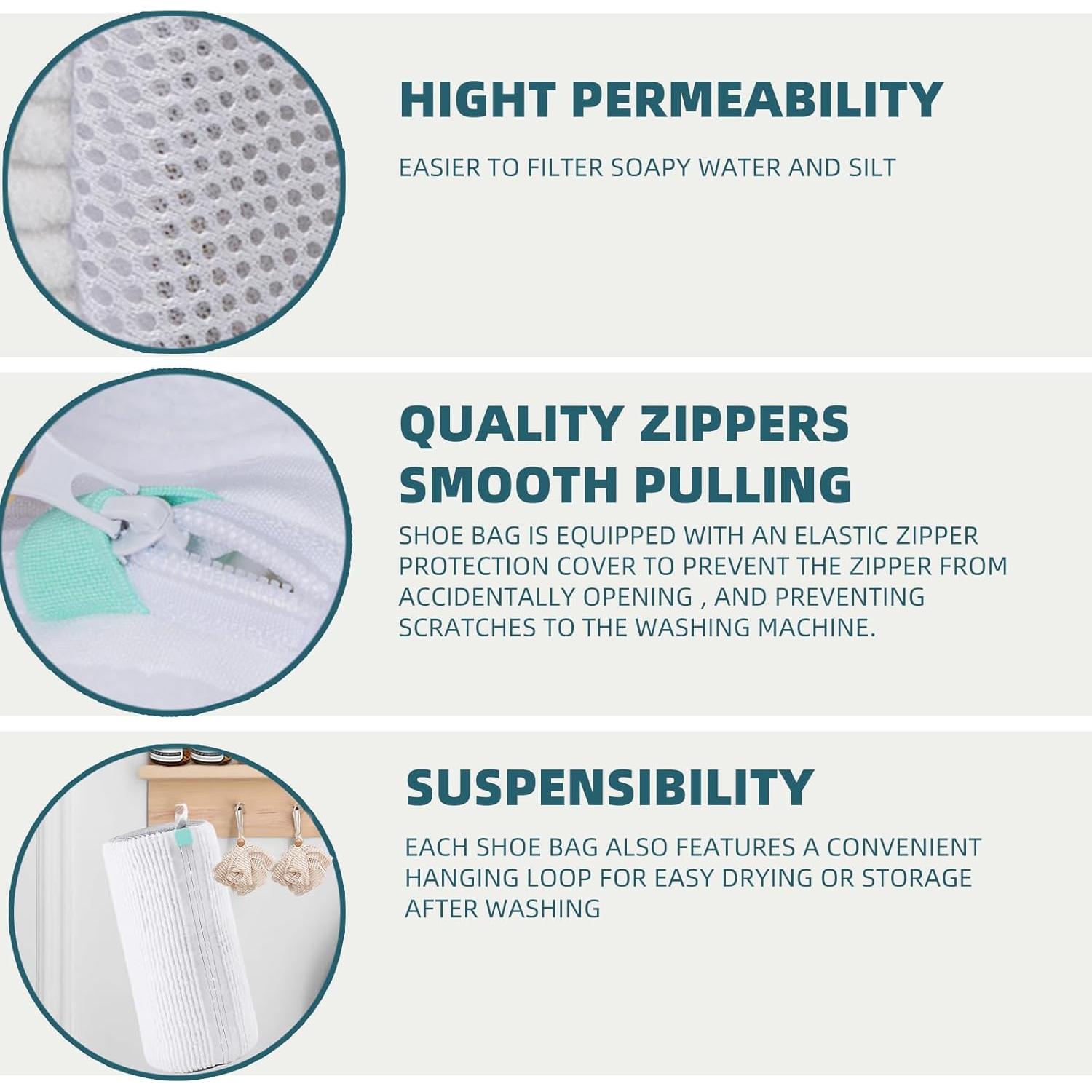 HIGHT PERMEABILITY

EASIER TO FILTER SOAPY WATER AND SILT

QUALITY ZIPPERS SMOOTH PULLING

SHOE BAG IS EQUIPPED WITH AN ELASTIC ZIPPER PROTECTION COVER TO PREVENT THE ZIPPER FROM ACCIDENTALLY OPENING , AND PREVENTING SCRATCHES TO THE WASHING MACHINE.

SUSPENSIBILITY

EACH SHOE BAG ALSO FEATURES A CONVENIENT HANGING LOOP FOR EASY DRYING OR STORAGE AFTER WASHING